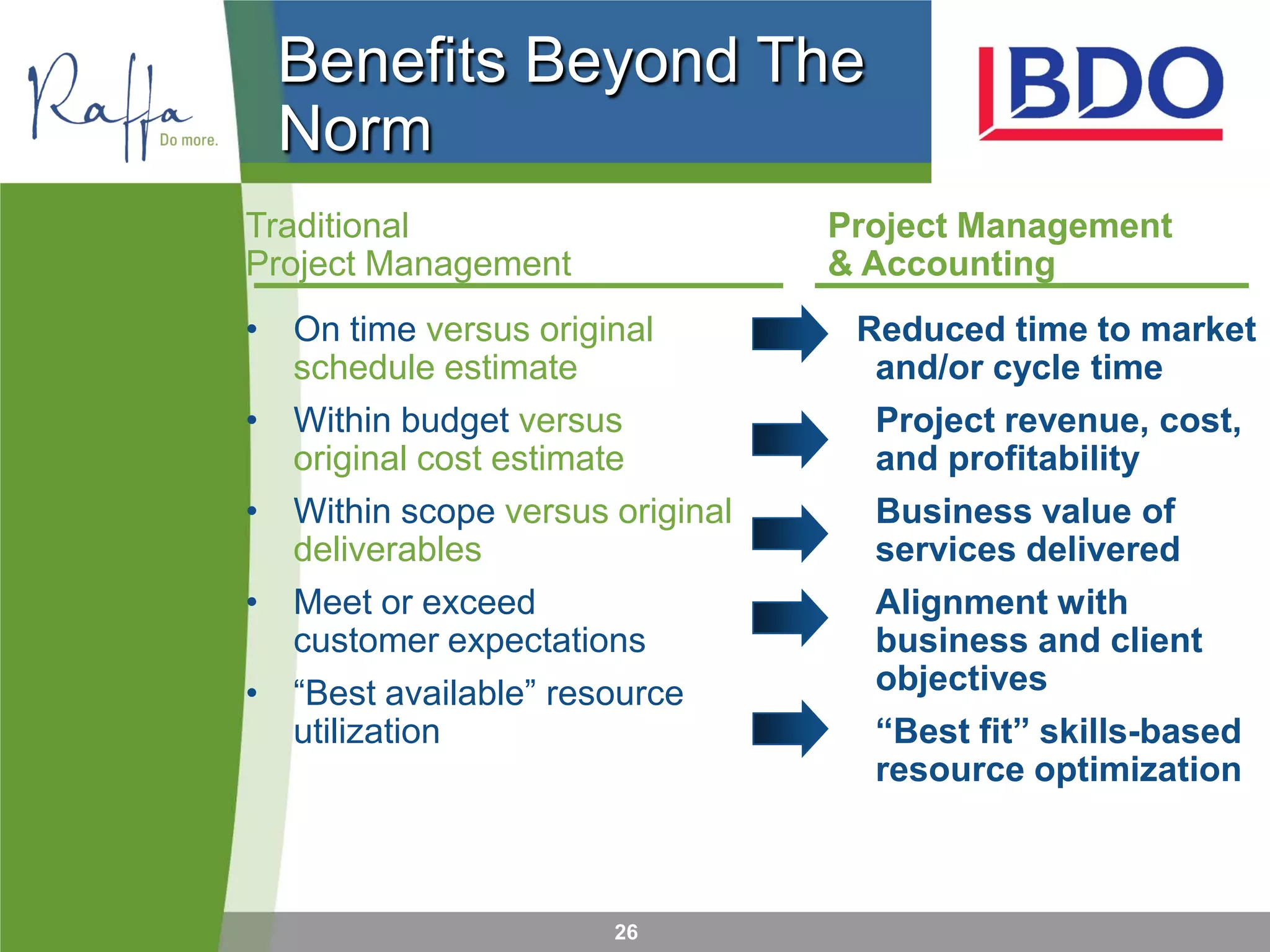 Raffa
Do more.

Benefits Beyond The Norm

BDO

Traditional Project Management

• On time versus original schedule estimate
• Within budget versus original cost estimate
• Within scope versus original deliverables
• Meet or exceed customer expectations
• “Best available” resource utilization

Project Management & Accounting

Reduced time to market and/or cycle time

Project revenue, cost, and profitability

Business value of services delivered

Alignment with business and client objectives

“Best fit” skills-based resource optimization

26